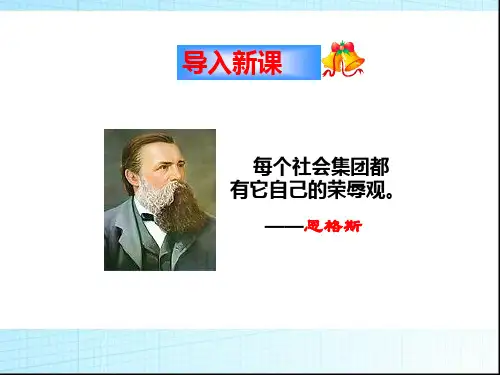 导入新课

每个社会集团都有它自己的荣辱观。

——恩格斯